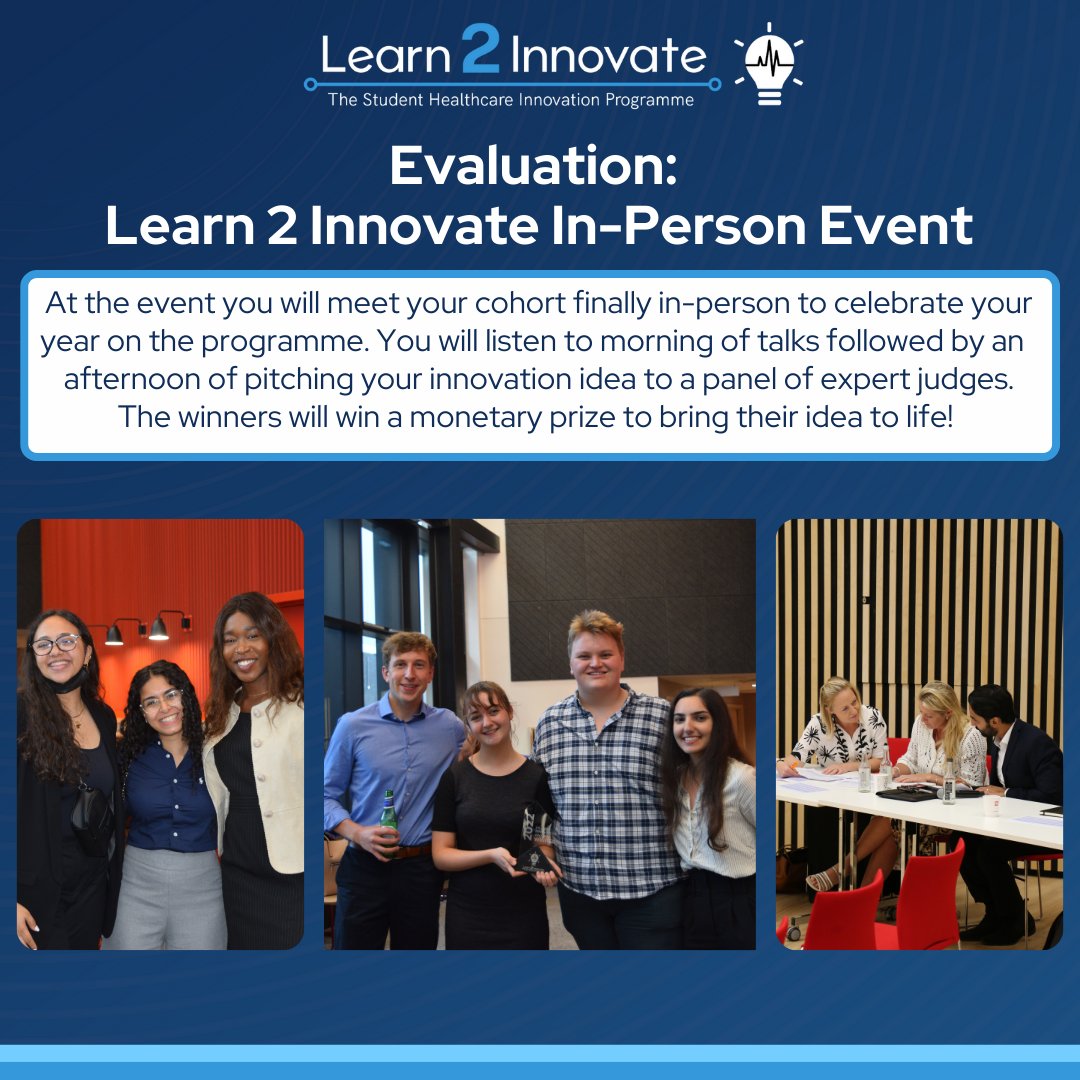 Learn 2 Innovate
The Student Healthcare Innovation Programme

Evaluation:
Learn 2 Innovate In-Person Event

At the event you will meet your cohort finally in-person to celebrate your year on the programme. You will listen to morning of talks followed by an afternoon of pitching your innovation idea to a panel of expert judges. The winners will win a monetary prize to bring their idea to life!